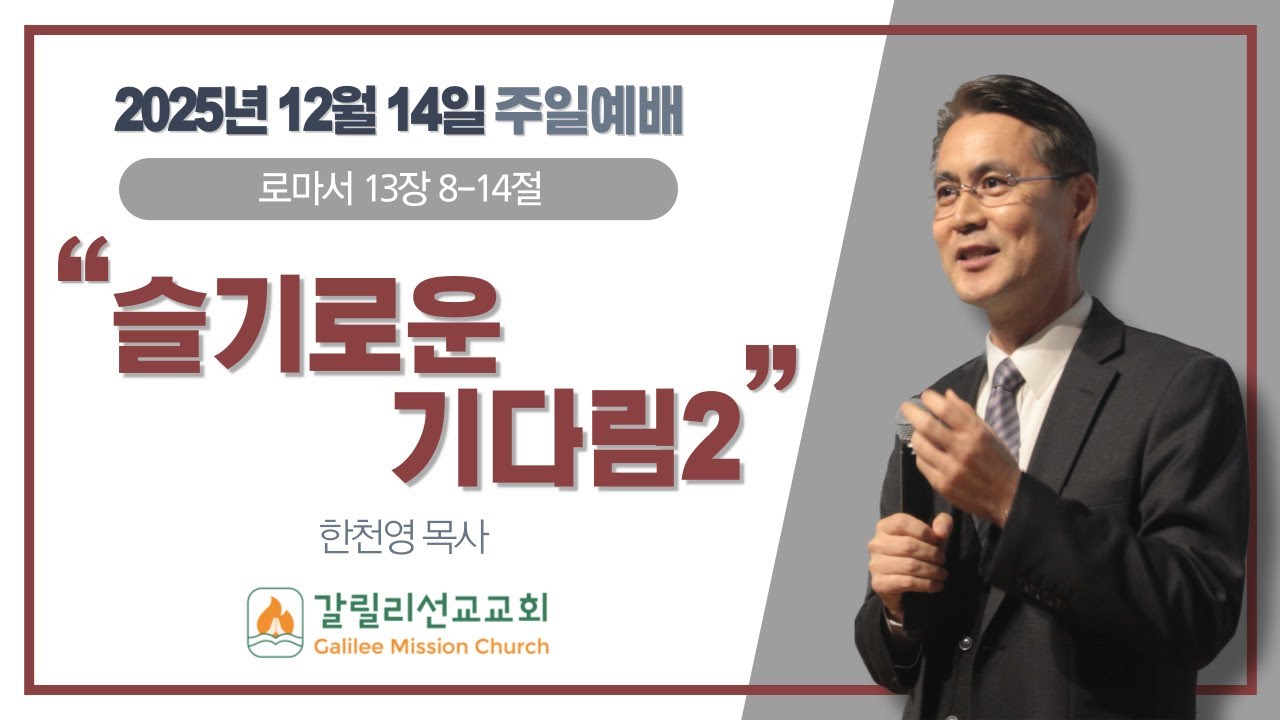 2025년 12월 14일 주일예배

로마서 13장 8-14절

“슬기로운 기다림2”

한천영 목사

갈릴리선교교회
Galilee Mission Church